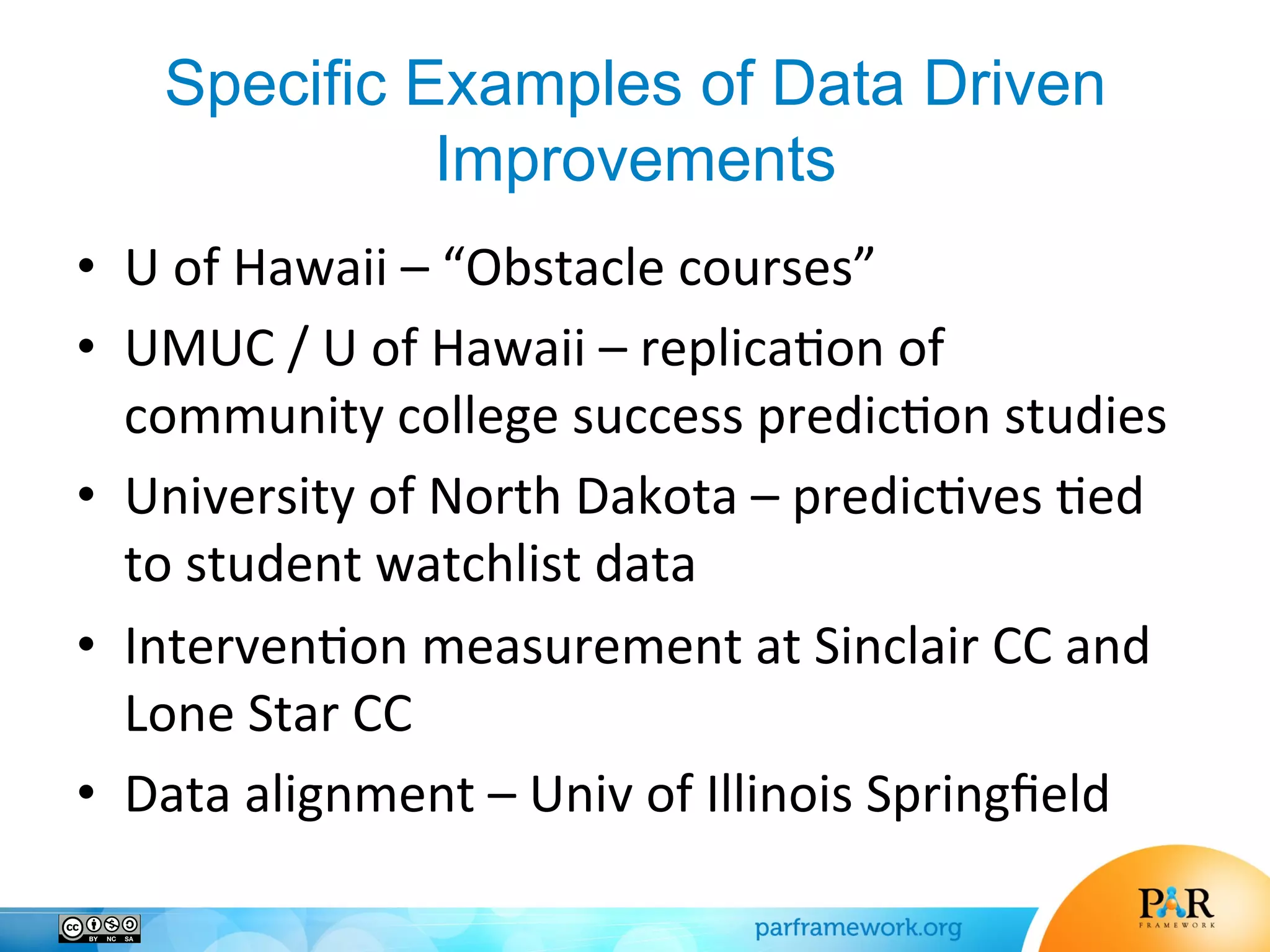 Specific Examples of Data Driven Improvements

• U of Hawaii – “Obstacle courses”
• UMUC / U of Hawaii – replication of community college success prediction studies
• University of North Dakota – predictives tied to student watchlist data
• Intervention measurement at Sinclair CC and Lone Star CC
• Data alignment – Univ of Illinois Springfield

cc BY NC SA

parframework.org

PAR FRAMEWORK